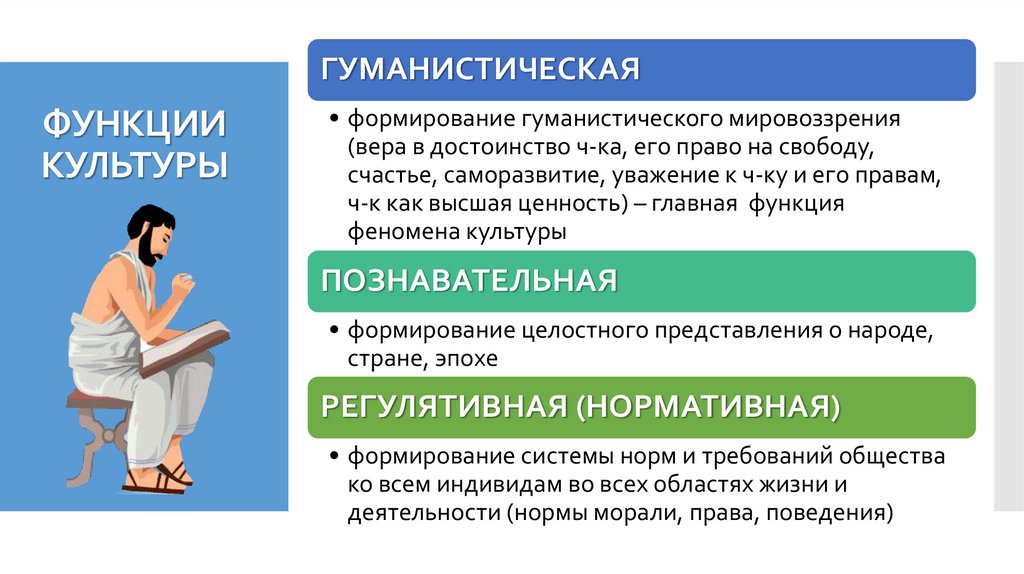 ФУНКЦИИ КУЛЬТУРЫ

ГУМАНИСТИЧЕСКАЯ

• формирование гуманистического мировоззрения (вера в достоинство ч-ка, его право на свободу, счастье, саморазвитие, уважение к ч-ку и его правам, ч-к как высшая ценность) – главная функция феномена культуры

ПОЗНАВАТЕЛЬНАЯ

• формирование целостного представления о народе, стране, эпохе

РЕГУЛЯТИВНАЯ (НОРМАТИВНАЯ)

• формирование системы норм и требований общества ко всем индивидам во всех областях жизни и деятельности (нормы морали, права, поведения)